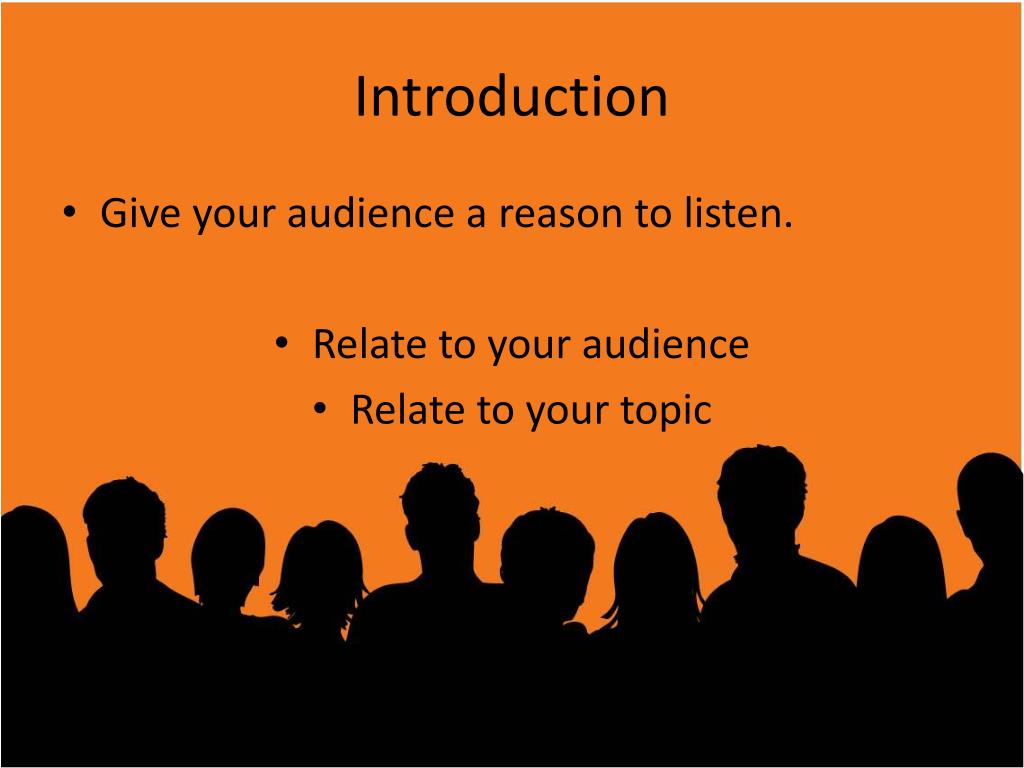 Introduction

• Give your audience a reason to listen.

• Relate to your audience
• Relate to your topic